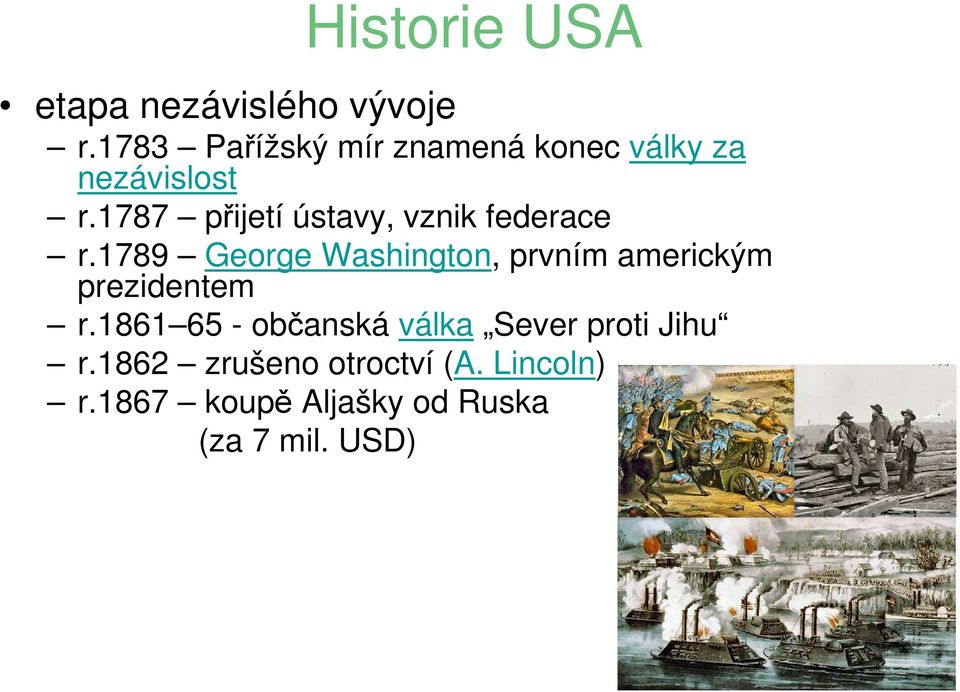 Historie USA

• etapa nezávislého vývoje
– r.1783 – Pařížský mír znamená konec války za nezávislost
– r.1787 – přijetí ústavy, vznik federace
– r.1789 – George Washington, prvním americkým prezidentem
– r.1861–65 - občanská válka „Sever proti Jihu“
– r.1862 – zrušeno otroctví (A. Lincoln)
– r.1867 – koupě Aljašky od Ruska (za 7 mil. USD)